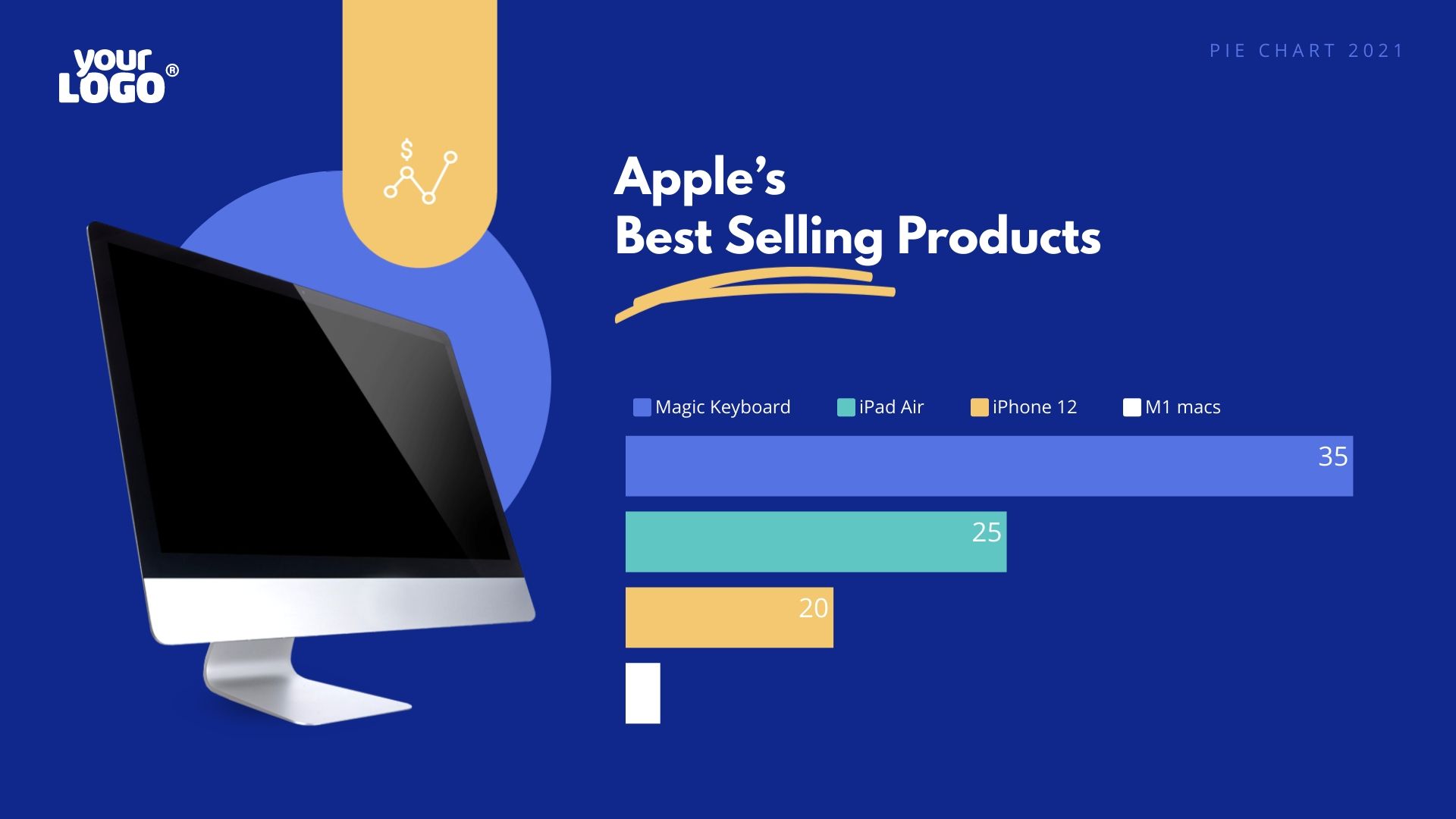 your LOGO®

PIE CHART 2021

$

Apple's Best Selling Products

Magic Keyboard iPad Air iPhone 12 M1 macs

35

25

20